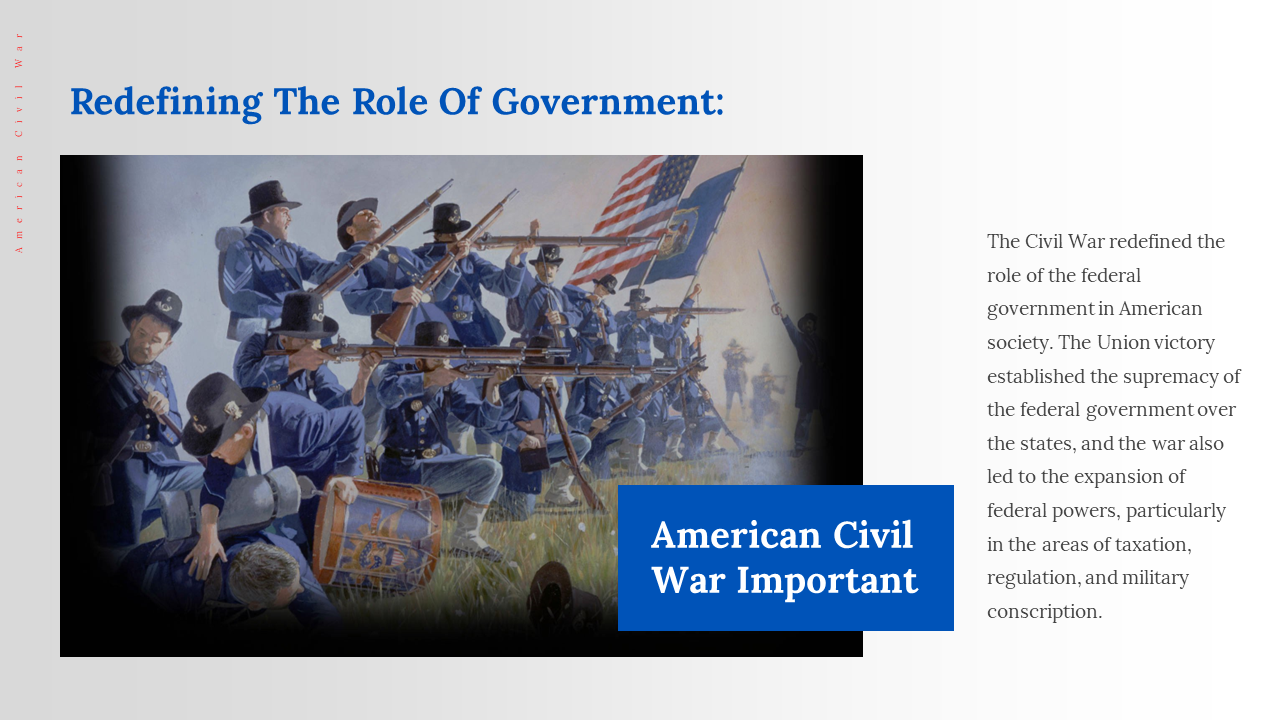 American Civil War

Redefining The Role Of Government:

American Civil War Important

The Civil War redefined the role of the federal government in American society. The Union victory established the supremacy of the federal government over the states, and the war also led to the expansion of federal powers, particularly in the areas of taxation, regulation, and military conscription.